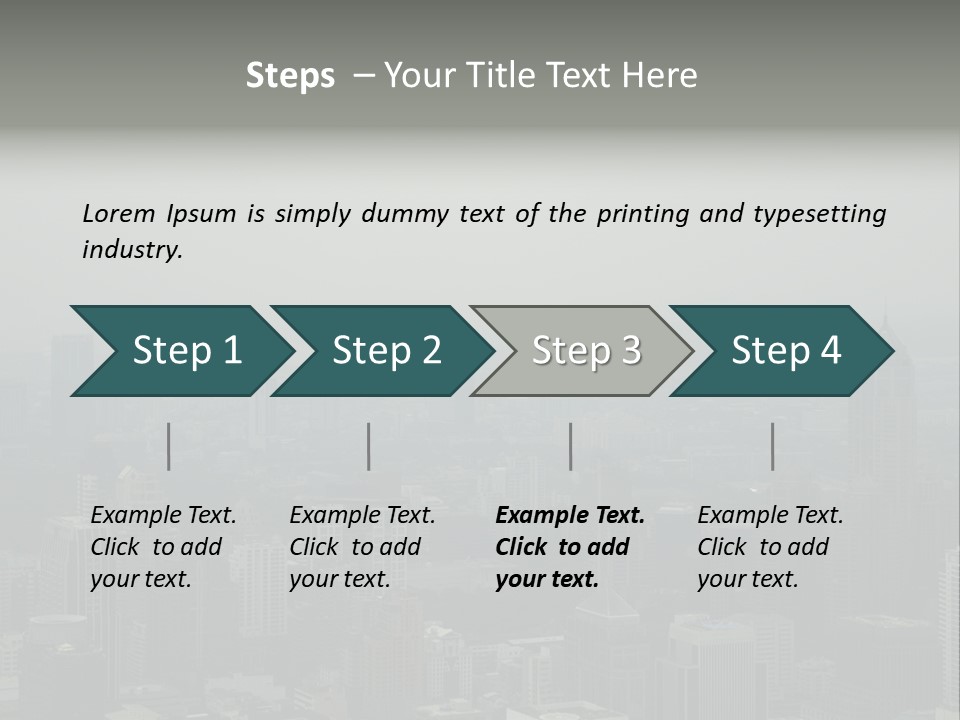 Steps – Your Title Text Here

Lorem Ipsum is simply dummy text of the printing and typesetting industry.

Step 1

Step 2

Step 3

Step 4

Example Text. Click to add your text.

Example Text. Click to add your text.

Example Text. Click to add your text.

Example Text. Click to add your text.